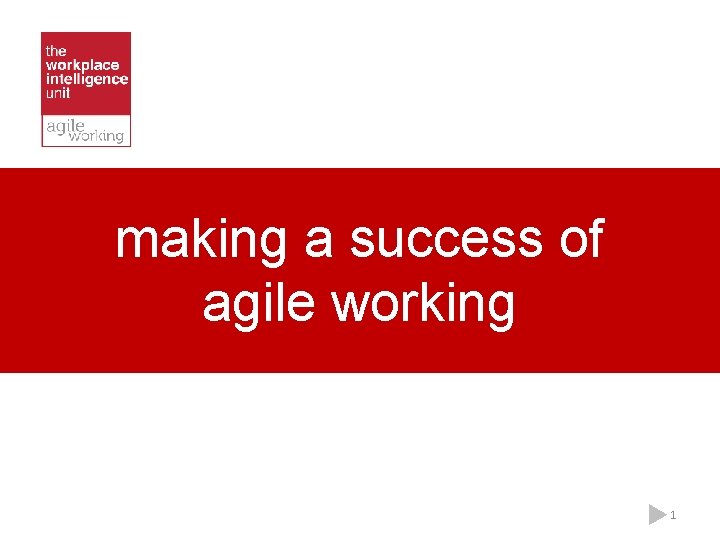 the
workplace
intelligence
unit

agile
working

making a success of agile working

1